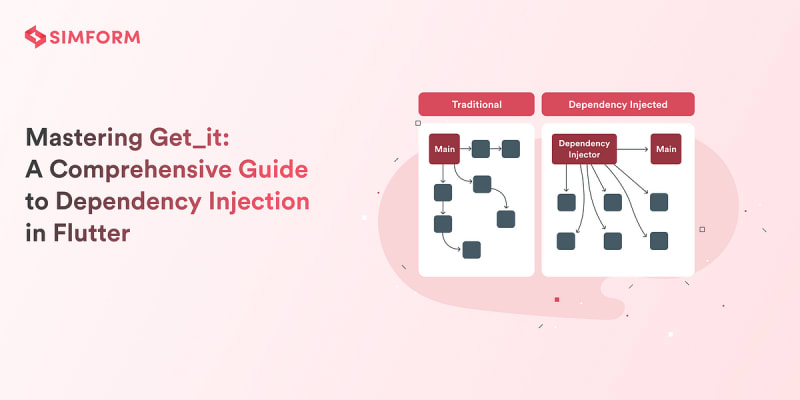 SIMFORM

Mastering Get_it: A Comprehensive Guide to Dependency Injection in Flutter

Traditional

Main

Dependency Injected

Dependency Injector

Main